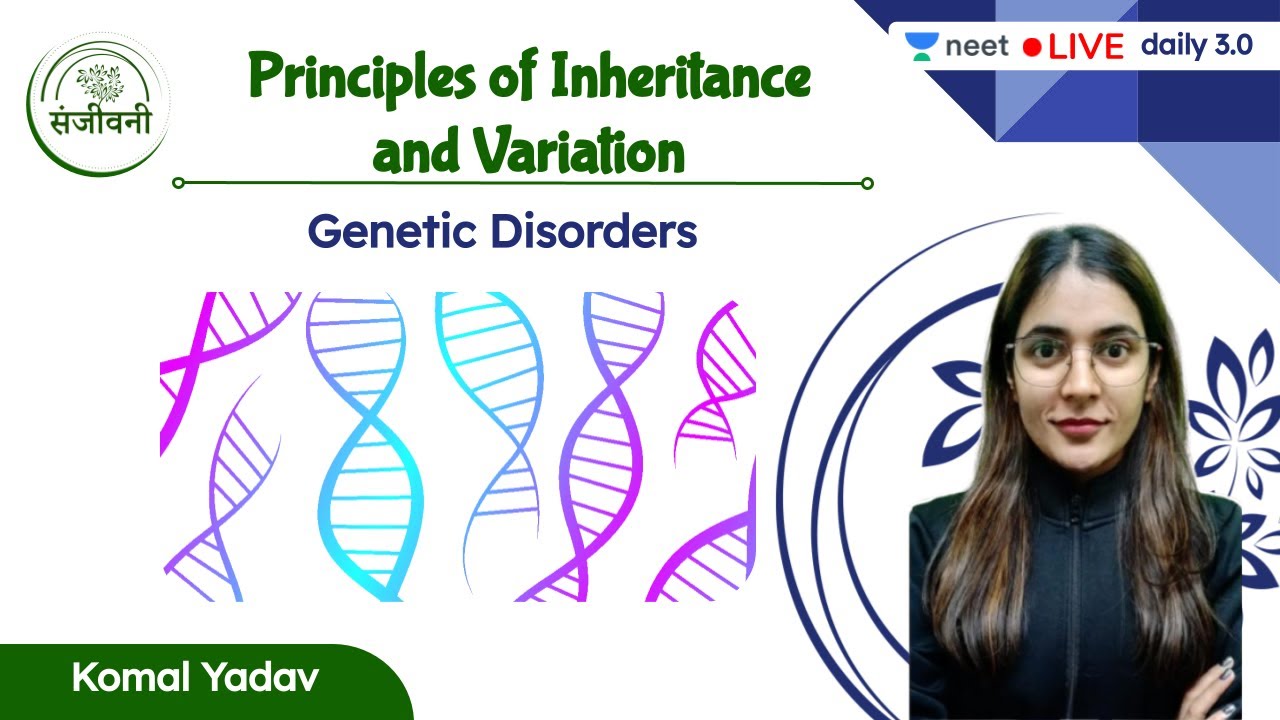 संजीवनी

Principles of Inheritance and Variation

neet LIVE daily 3.0

Genetic Disorders

Komal Yadav